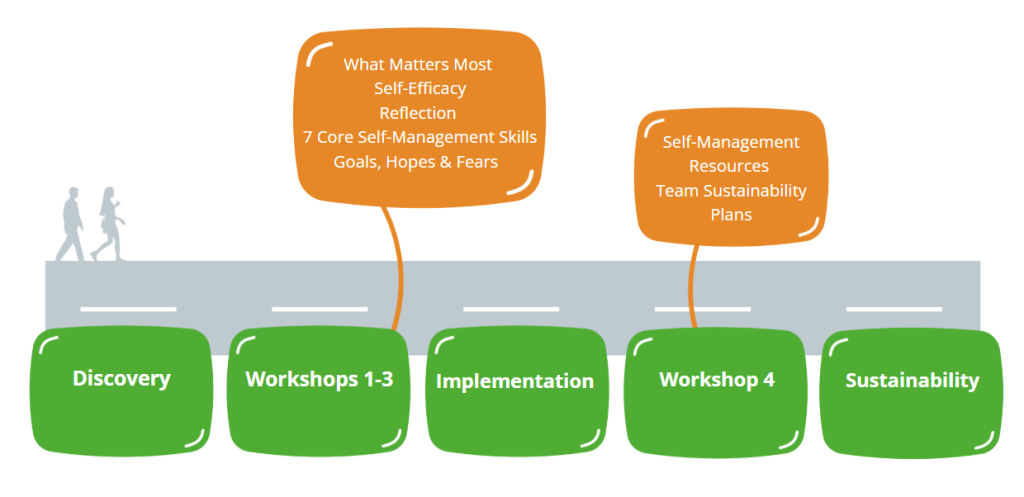 What Matters Most
Self-Efficacy
Reflection
7 Core Self-Management Skills
Goals, Hopes & Fears

Self-Management
Resources
Team Sustainability
Plans

Discovery

Workshops 1-3

Implementation

Workshop 4

Sustainability